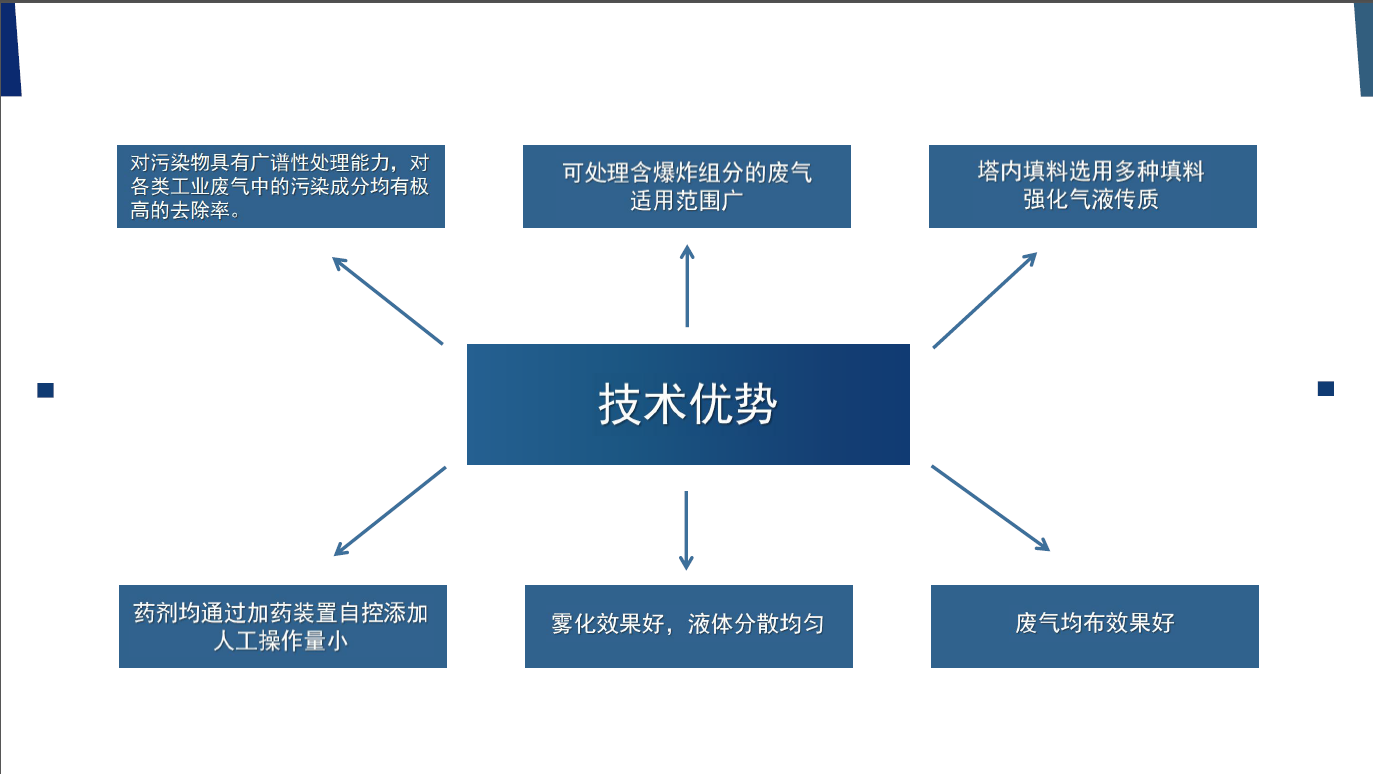 对污染物具有广谱性处理能力，对各类工业废气中的污染成分均有极高的去除率。

可处理含爆炸组分的废气
适用范围广

塔内填料选用多种填料
强化气液传质

技术优势

药剂均通过加药装置自控添加
人工操作量小

雾化效果好，液体分散均匀

废气均布效果好